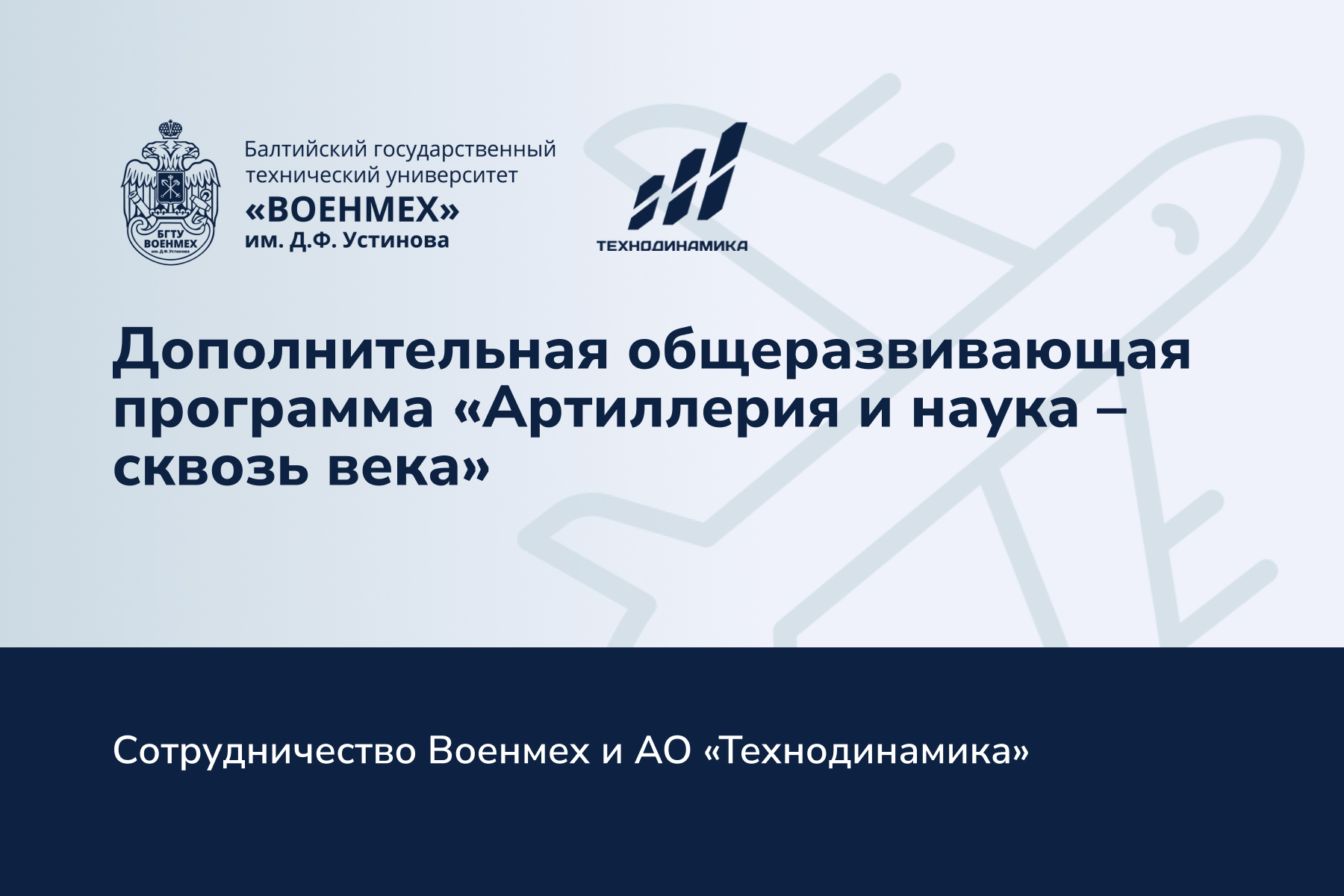 БГТУ ВОЕНМЕХ им. Д.Ф. Устинова

Балтийский государственный технический университет
«ВОЕНМЕХ»
им. Д.Ф. Устинова

ТЕХНОДИНАМИКА

Дополнительная общеразвивающая программа «Артиллерия и наука – сквозь века»

Сотрудничество Военмех и АО «Технодинамика»